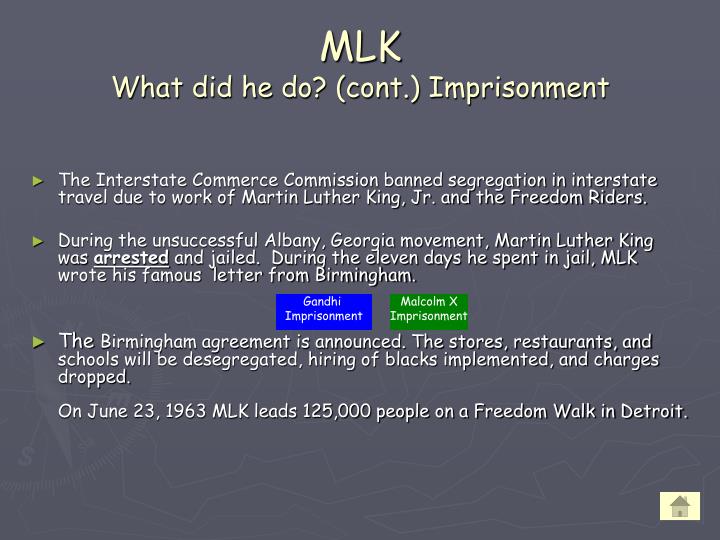 MLK
What did he do? (cont.) Imprisonment

► The Interstate Commerce Commission banned segregation in interstate travel due to work of Martin Luther King, Jr. and the Freedom Riders.

► During the unsuccessful Albany, Georgia movement, Martin Luther King was arrested and jailed. During the eleven days he spent in jail, MLK wrote his famous letter from Birmingham.

Gandhi Imprisonment

Malcolm X Imprisonment

► The Birmingham agreement is announced. The stores, restaurants, and schools will be desegregated, hiring of blacks implemented, and charges dropped.

On June 23, 1963 MLK leads 125,000 people on a Freedom Walk in Detroit.